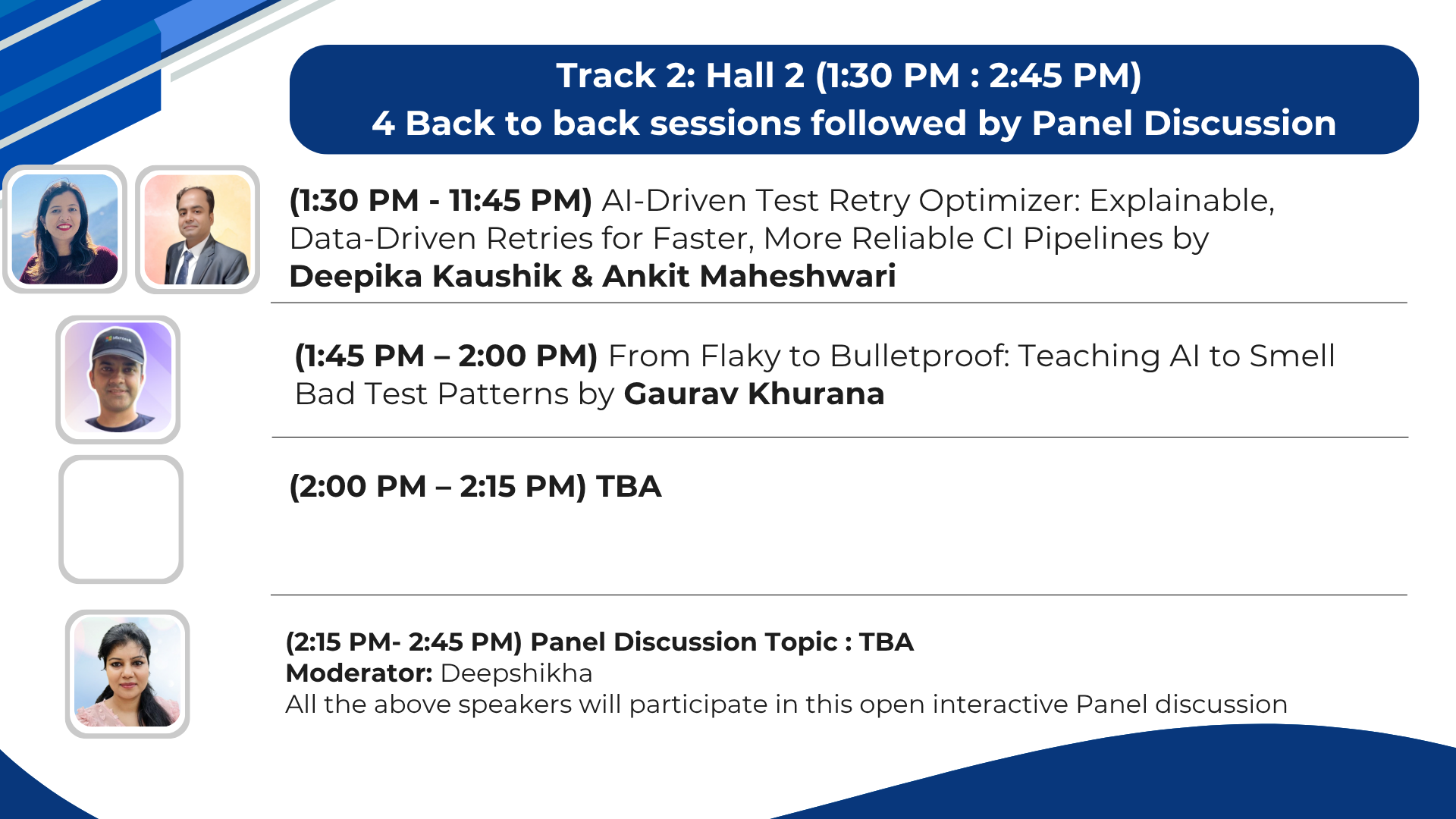 Track 2: Hall 2 (1:30 PM : 2:45 PM)
4 Back to back sessions followed by Panel Discussion

(1:30 PM - 11:45 PM) AI-Driven Test Retry Optimizer: Explainable, Data-Driven Retries for Faster, More Reliable CI Pipelines by Deepika Kaushik & Ankit Maheshwari

(1:45 PM – 2:00 PM) From Flaky to Bulletproof: Teaching AI to Smell Bad Test Patterns by Gaurav Khurana

(2:00 PM – 2:15 PM) TBA

(2:15 PM- 2:45 PM) Panel Discussion Topic : TBA
Moderator: Deepshikha
All the above speakers will participate in this open interactive Panel discussion